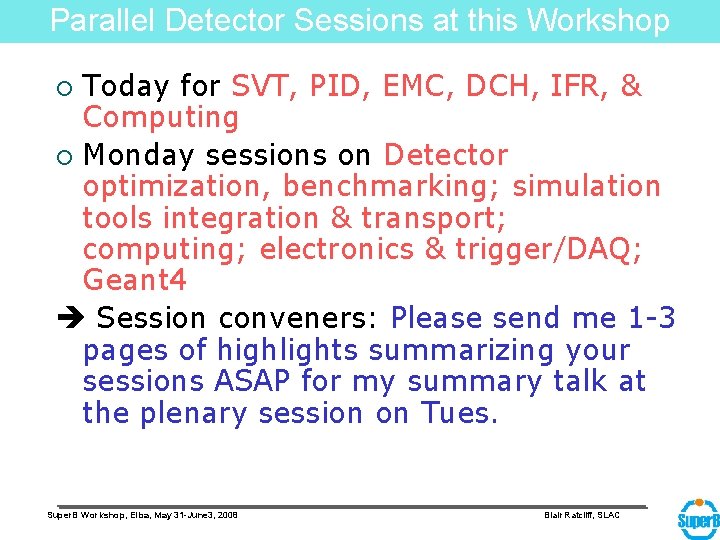 Parallel Detector Sessions at this Workshop

○ Today for SVT, PID, EMC, DCH, IFR, & Computing

○ Monday sessions on Detector optimization, benchmarking; simulation tools integration & transport; computing; electronics & trigger/DAQ; Geant4

➔ Session conveners: Please send me 1-3 pages of highlights summarizing your sessions ASAP for my summary talk at the plenary session on Tues.

SuperB Workshop, Elba, May 31-June3, 2008

Blair Ratcliff, SLAC

SuperB